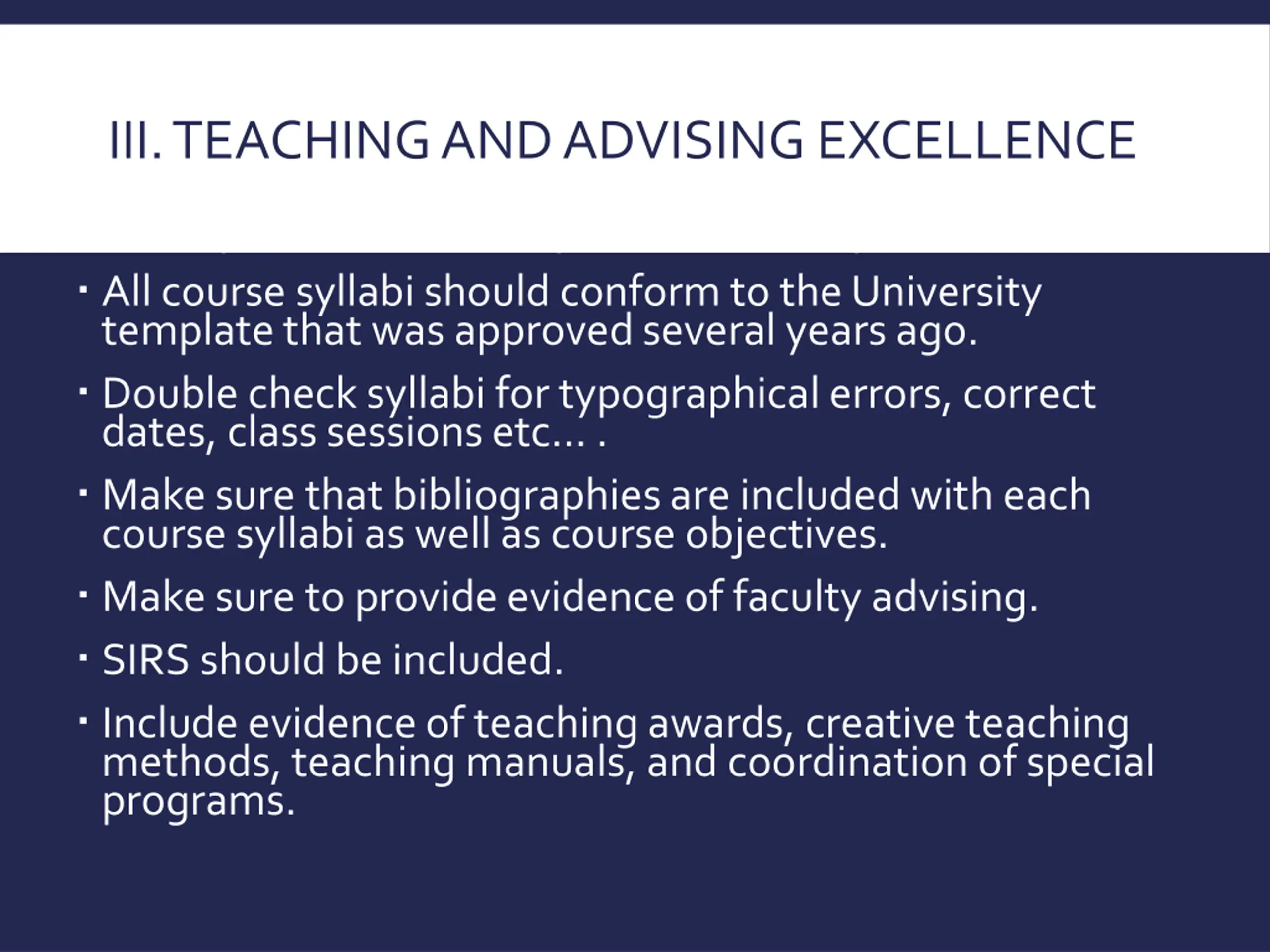 III. TEACHING AND ADVISING EXCELLENCE

▪ All course syllabi should conform to the University template that was approved several years ago.

▪ Double check syllabi for typographical errors, correct dates, class sessions etc… .

▪ Make sure that bibliographies are included with each course syllabi as well as course objectives.

▪ Make sure to provide evidence of faculty advising.

▪ SIRS should be included.

▪ Include evidence of teaching awards, creative teaching methods, teaching manuals, and coordination of special programs.